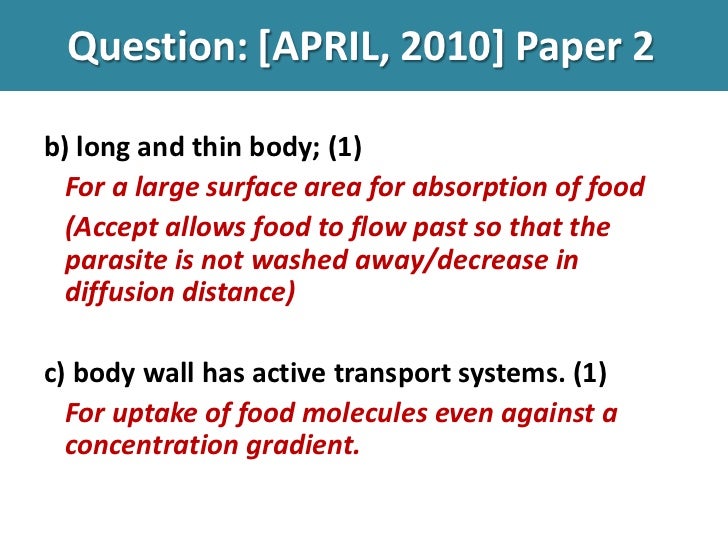 Question: [APRIL, 2010] Paper 2

b) long and thin body; (1)

For a large surface area for absorption of food

(Accept allows food to flow past so that the parasite is not washed away/decrease in diffusion distance)

c) body wall has active transport systems. (1)

For uptake of food molecules even against a concentration gradient.